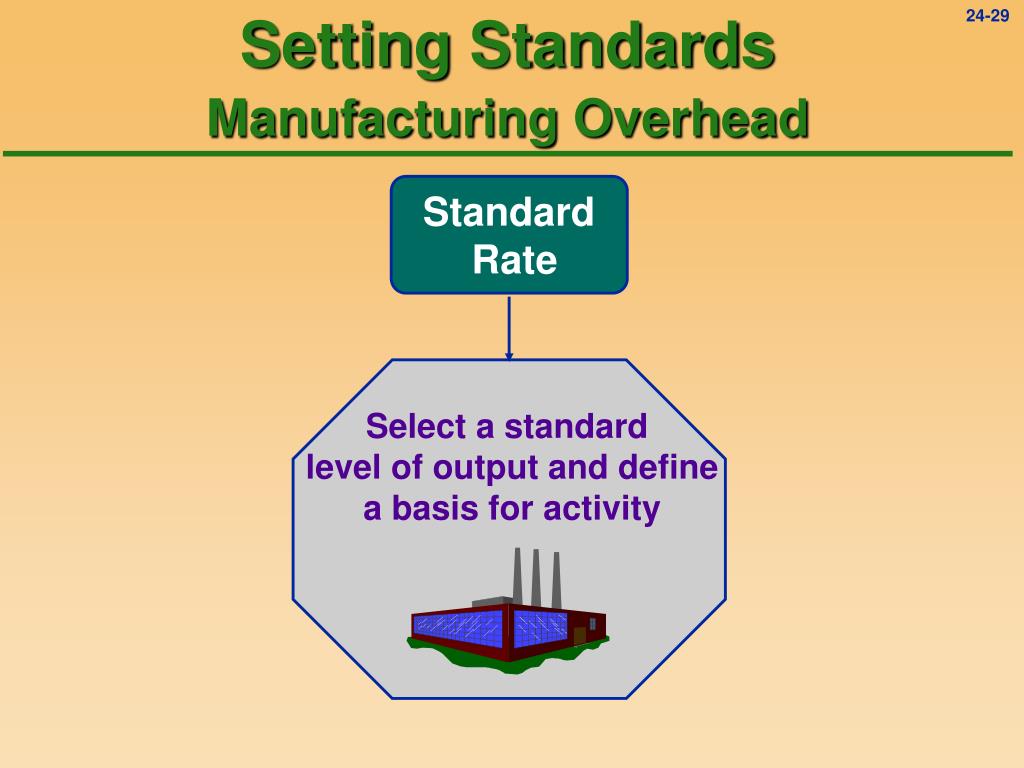 24-29

Setting Standards
Manufacturing Overhead

Standard Rate

Select a standard level of output and define a basis for activity